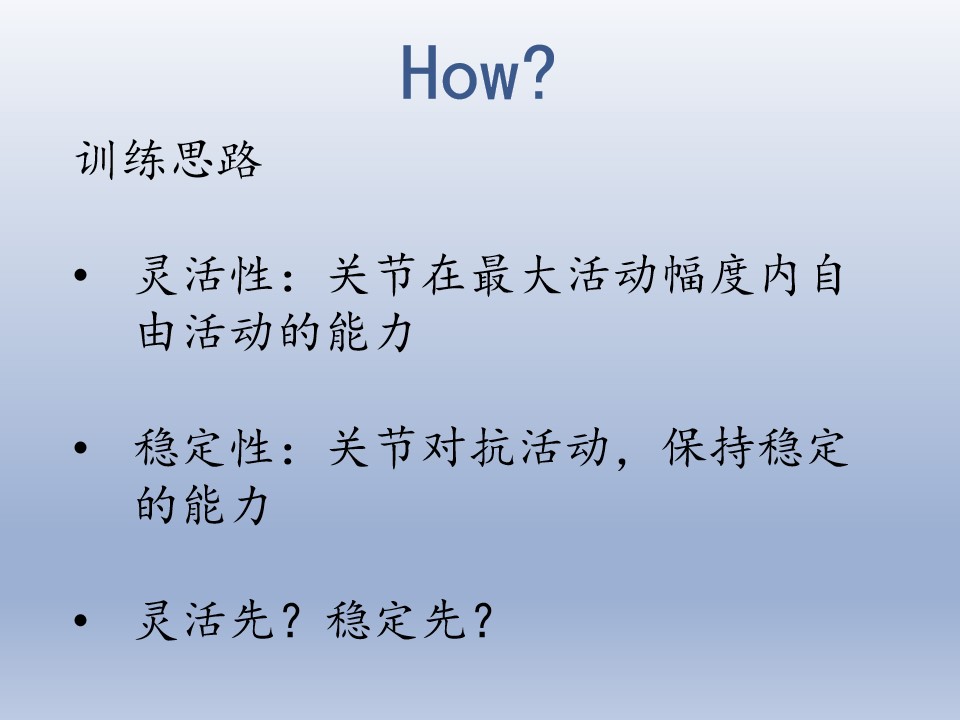 How?

训练思路

• 灵活性：关节在最大活动幅度内自由活动的能力

• 稳定性：关节对抗活动，保持稳定的能力

• 灵活先？稳定先？